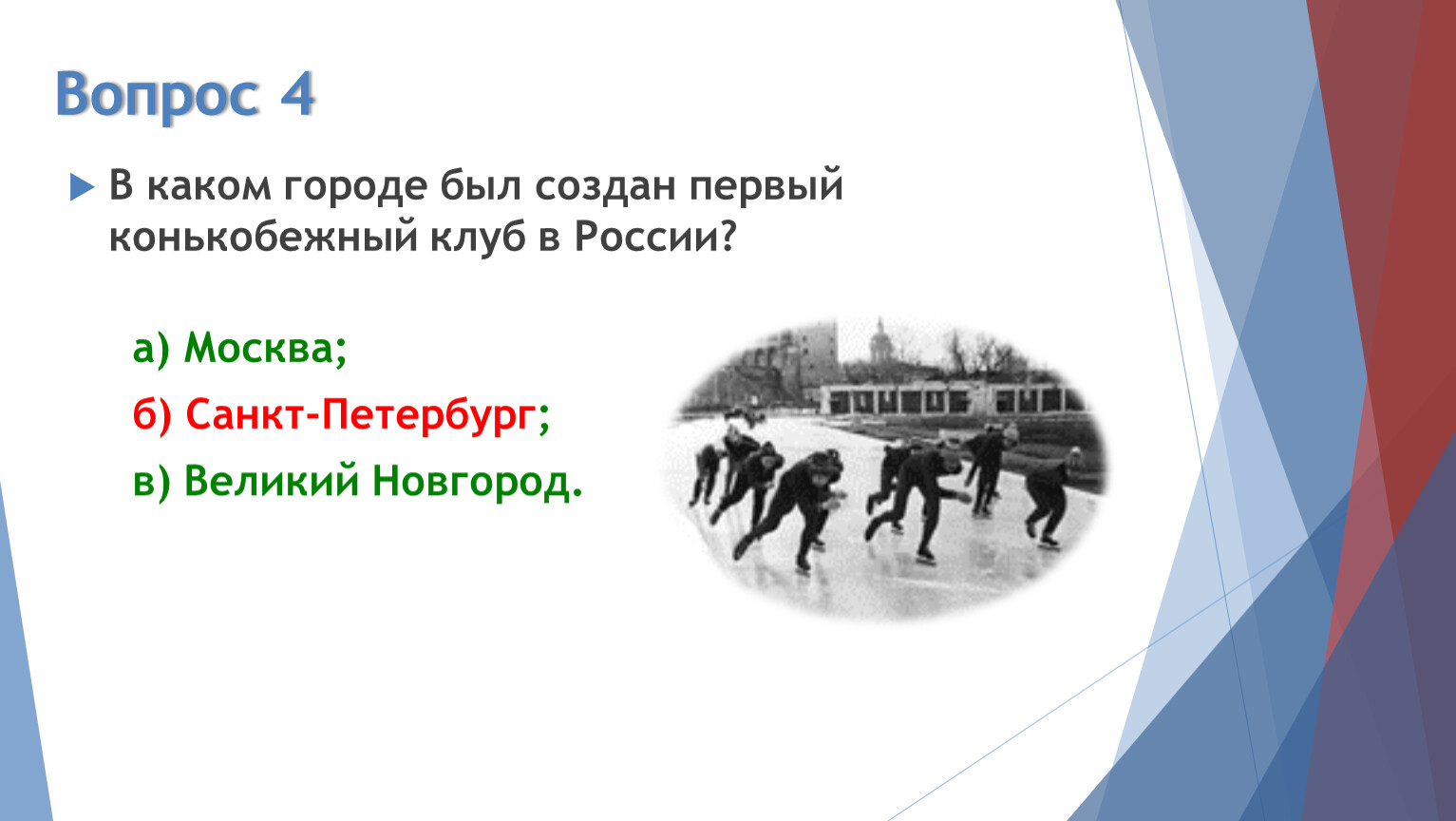 Вопрос 4

В каком городе был создан первый конькобежный клуб в России?

а) Москва;

б) Санкт-Петербург;

в) Великий Новгород.